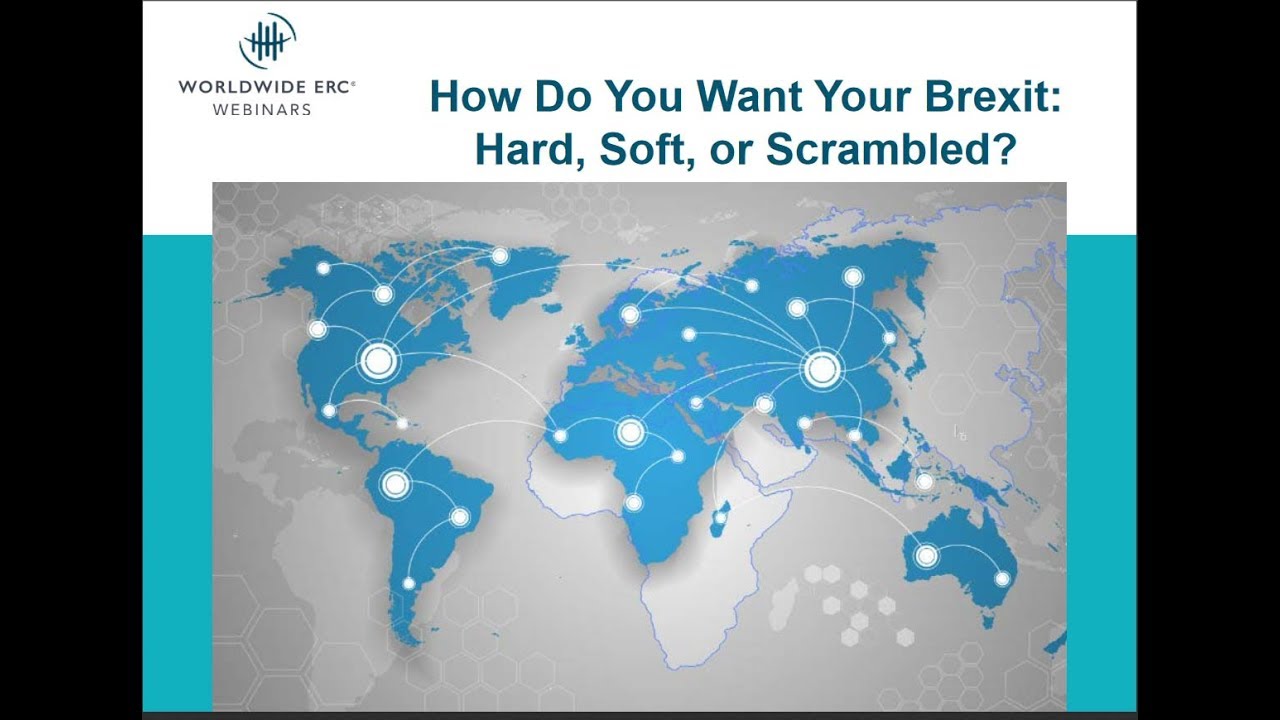 WORLDWIDE ERC®
WEBINARS

How Do You Want Your Brexit: Hard, Soft, or Scrambled?